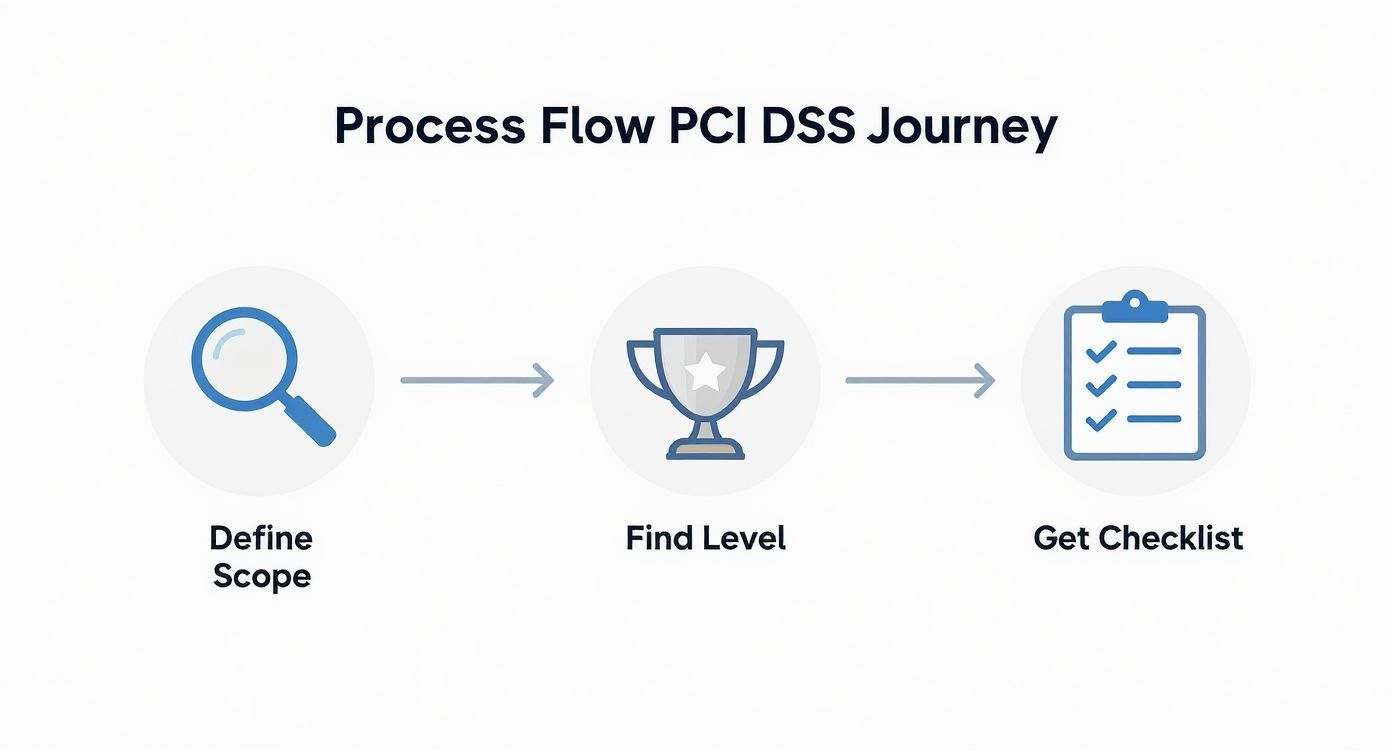 Process Flow PCI DSS Journey

Define Scope

Find Level

Get Checklist